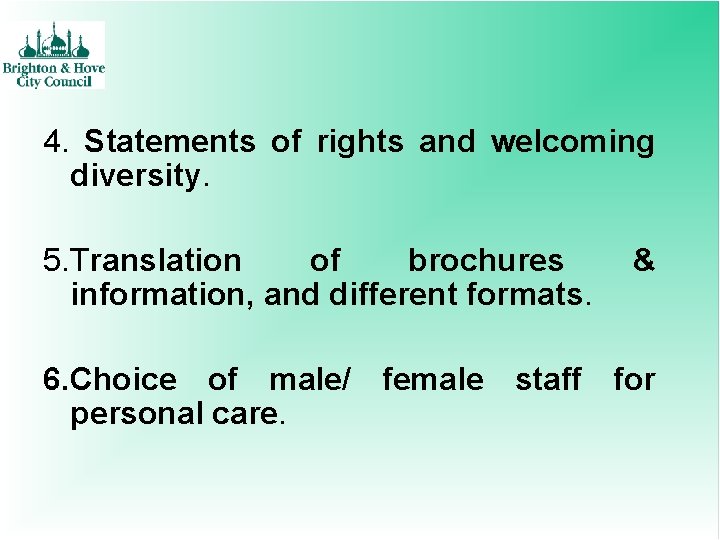 Brighton & Hove
City Council

4. Statements of rights and welcoming diversity.

5.Translation of brochures & information, and different formats.

6.Choice of male/ female staff for personal care.